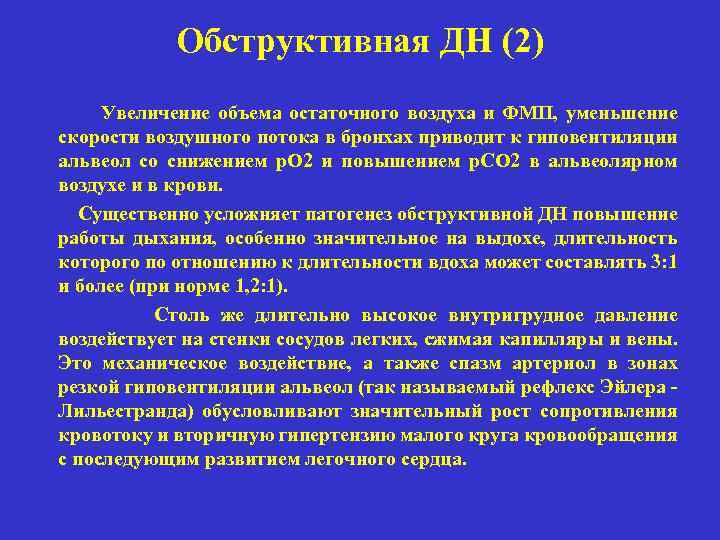 Обструктивная ДН (2)

Увеличение объема остаточного воздуха и ФМП, уменьшение скорости воздушного потока в бронхах приводит к гиповентиляции альвеол со снижением рО2 и повышением рСО2 в альвеолярном воздухе и в крови.

Существенно усложняет патогенез обструктивной ДН повышение работы дыхания, особенно значительное на выдохе, длительность которого по отношению к длительности вдоха может составлять 3:1 и более (при норме 1,2:1).

Столь же длительно высокое внутригрудное давление воздействует на стенки сосудов легких, сжимая капилляры и вены. Это механическое воздействие, а также спазм артериол в зонах резкой гиповентиляции альвеол (так называемый рефлекс Эйлера - Лильестранда) обусловливают значительный рост сопротивления кровотоку и вторичную гипертензию малого круга кровообращения с последующим развитием легочного сердца.